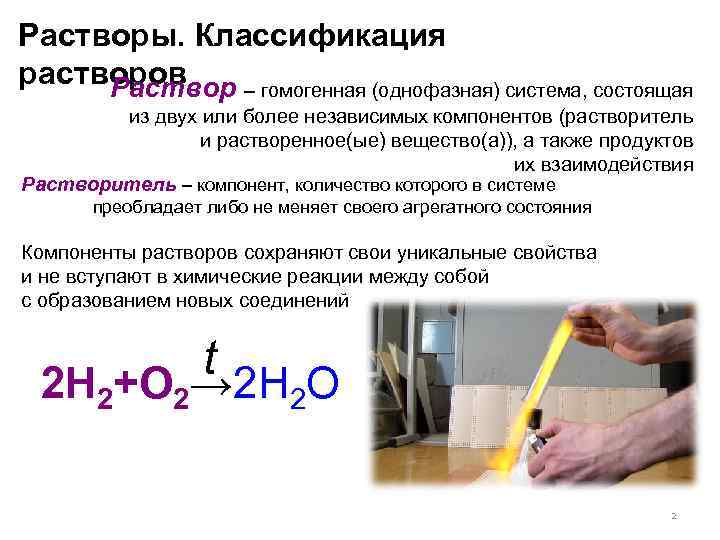 Растворы. Классификация растворов

Раствор – гомогенная (однофазная) система, состоящая из двух или более независимых компонентов (растворитель и растворенное(ые) вещество(а)), а также продуктов их взаимодействия

Растворитель – компонент, количество которого в системе преобладает либо не меняет своего агрегатного состояния

Компоненты растворов сохраняют свои уникальные свойства и не вступают в химические реакции между собой с образованием новых соединений

$2H_2+O_2 \xrightarrow{t} 2H_2O$

2